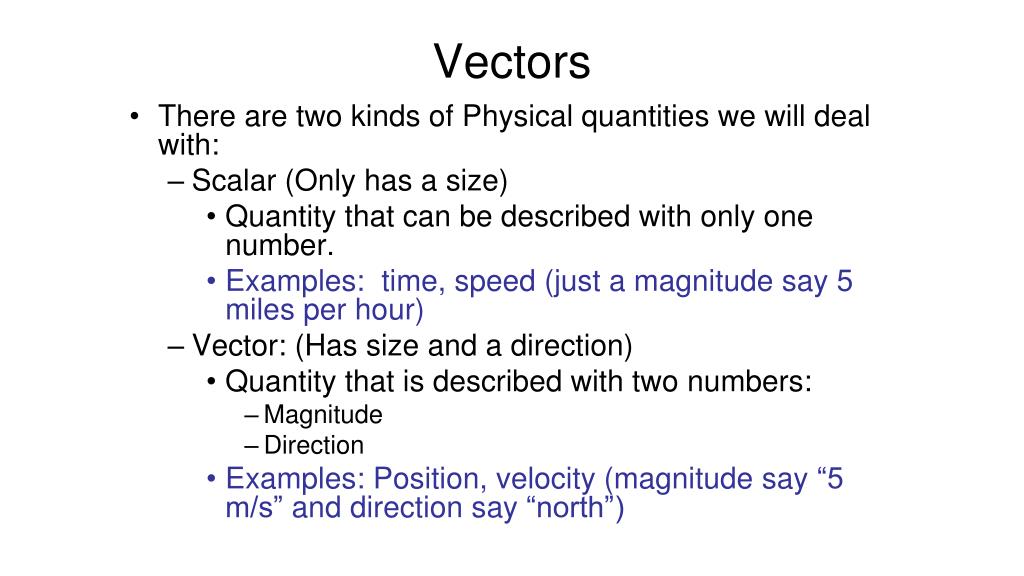 Vectors

• There are two kinds of Physical quantities we will deal with:
– Scalar (Only has a size)
• Quantity that can be described with only one number.
• Examples:  time, speed (just a magnitude say 5 miles per hour)
– Vector: (Has size and a direction)
• Quantity that is described with two numbers:
– Magnitude
– Direction
• Examples: Position, velocity (magnitude say “5 m/s” and direction say “north”)